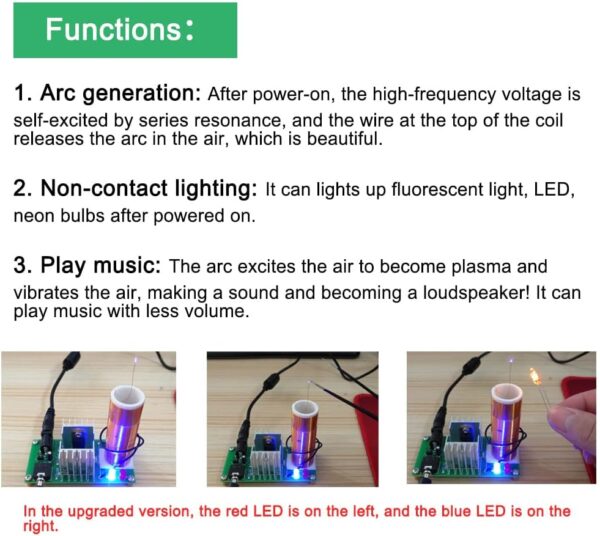 Functions:

1. Arc generation: After power-on, the high-frequency voltage is self-excited by series resonance, and the wire at the top of the coil releases the arc in the air, which is beautiful.

2. Non-contact lighting: It can lights up fluorescent light, LED, neon bulbs after powered on.

3. Play music: The arc excites the air to become plasma and vibrates the air, making a sound and becoming a loudspeaker! It can play music with less volume.

In the upgraded version, the red LED is on the left, and the blue LED is on the right.